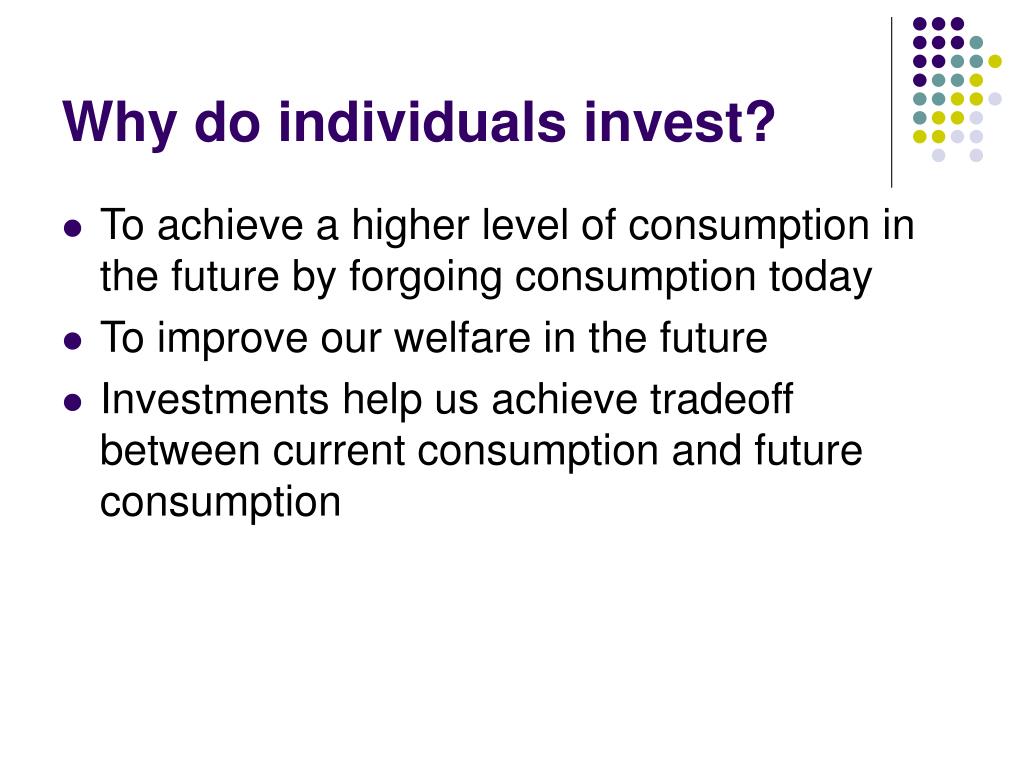 Why do individuals invest?

- To achieve a higher level of consumption in the future by forgoing consumption today
- To improve our welfare in the future
- Investments help us achieve tradeoff between current consumption and future consumption